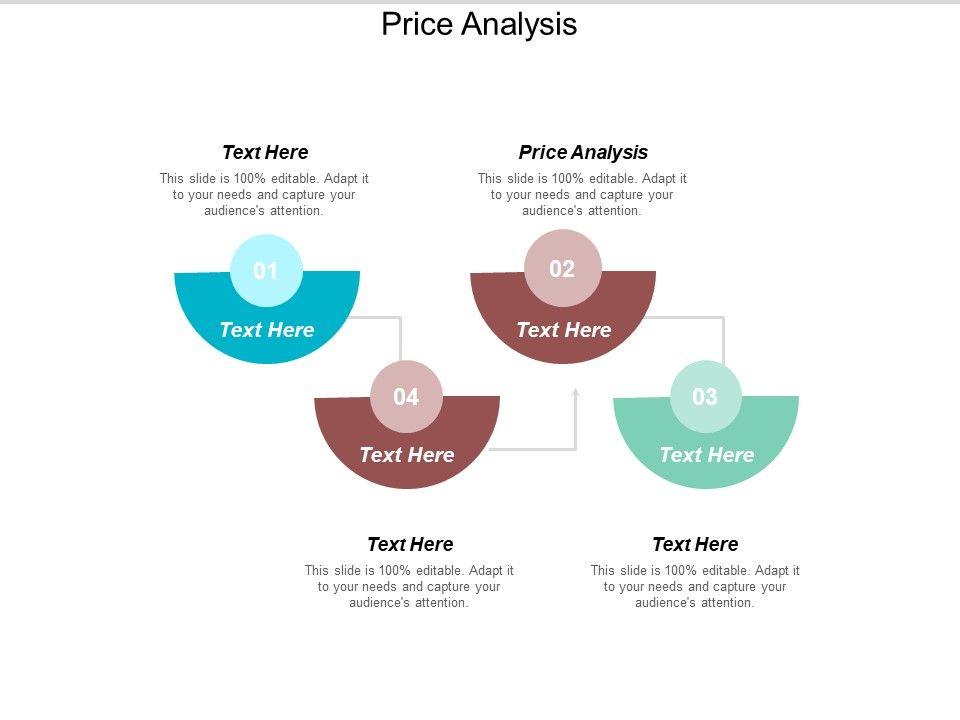 Price Analysis

Text Here
This slide is 100% editable. Adapt it to your needs and capture your audience's attention.

Price Analysis
This slide is 100% editable. Adapt it to your needs and capture your audience's attention.

01
Text Here

02
Text Here

04
Text Here

03
Text Here

Text Here
This slide is 100% editable. Adapt it to your needs and capture your audience's attention.

Text Here
This slide is 100% editable. Adapt it to your needs and capture your audience's attention.